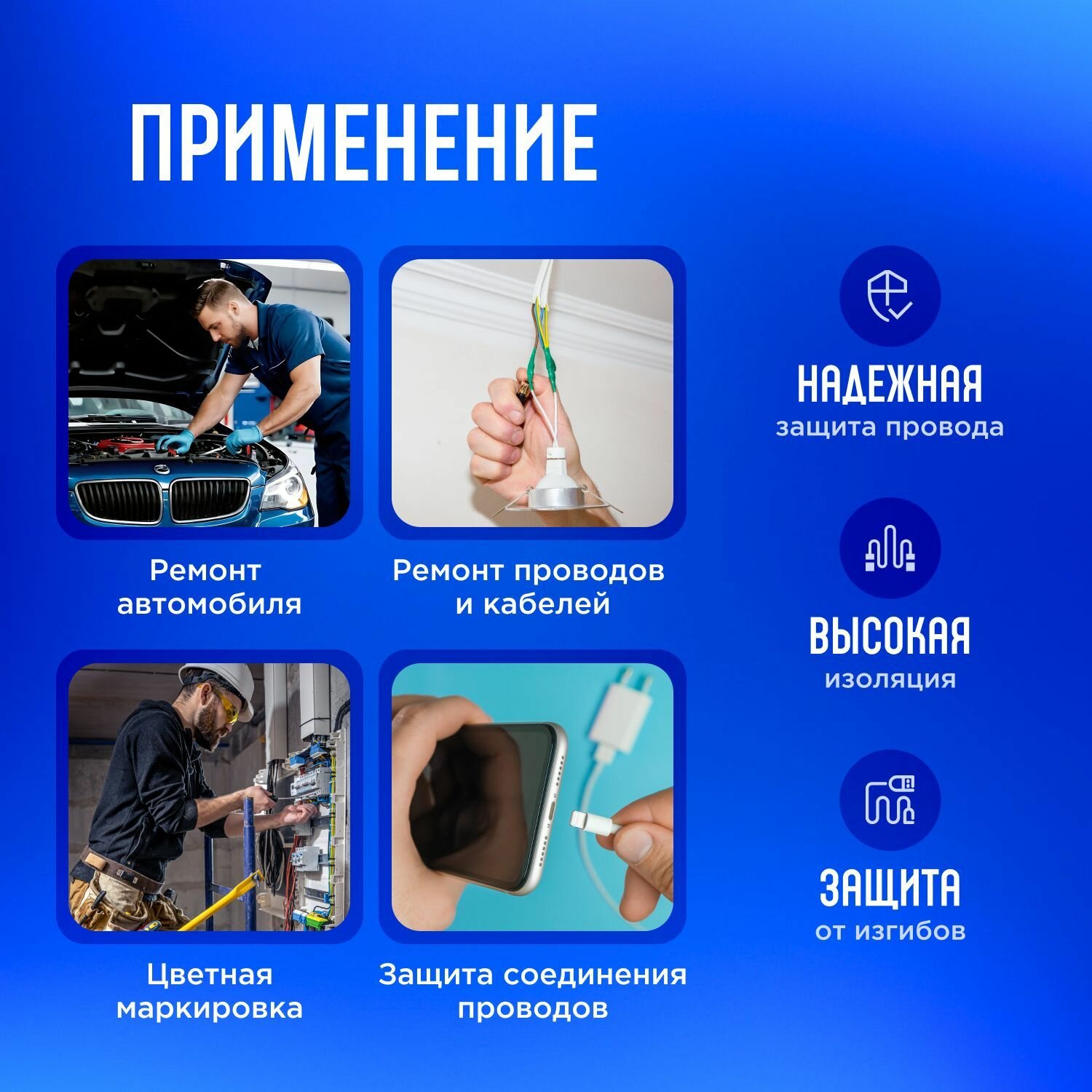 ПРИМЕНЕНИЕ

Ремонт автомобиля

Ремонт проводов и кабелей

Цветная маркировка

Защита соединения проводов

НАДЕЖНАЯ
защита провода

ВЫСОКАЯ
изоляция

ЗАЩИТА
от изгибов